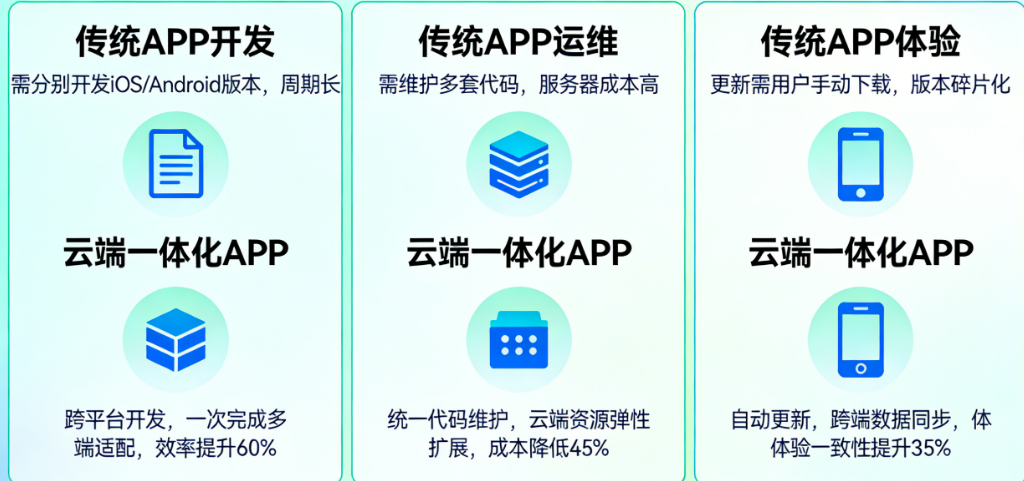 传统APP开发
需分别开发iOS/Android版本，周期长

云端一体化APP

跨平台开发，一次完成多端适配，效率提升60%

传统APP运维
需维护多套代码，服务器成本高

云端一体化APP

统一代码维护，云端资源弹性扩展，成本降低45%

传统APP体验
更新需用户手动下载，版本碎片化

云端一体化APP

自动更新，跨端数据同步，体体验一致性提升35%